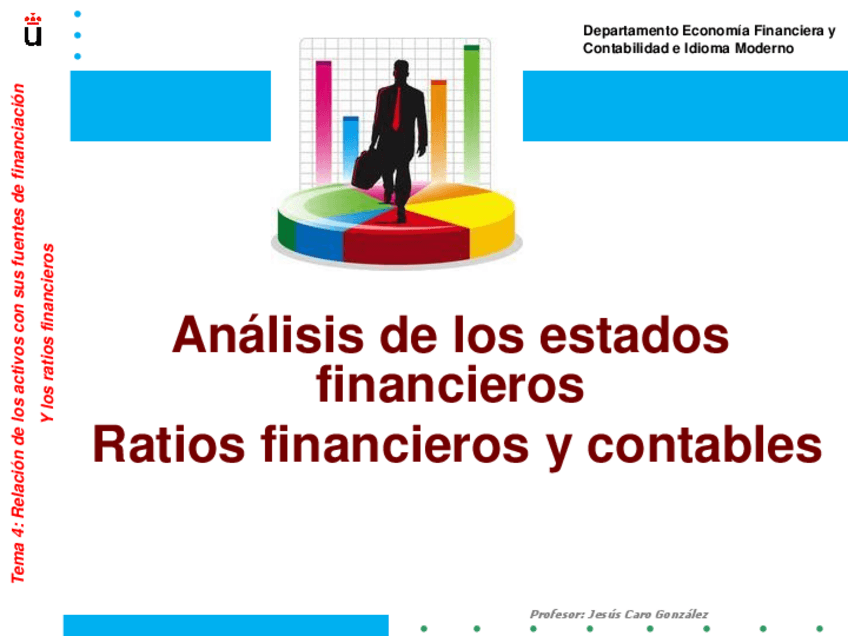 Tema 4: Relación de los activos con sus fuentes de financiación
Y los ratios financieros

Departamento Economía Financiera y Contabilidad e Idioma Moderno

Análisis de los estados financieros
Ratios financieros y contables

Profesor: Jesús Caro González